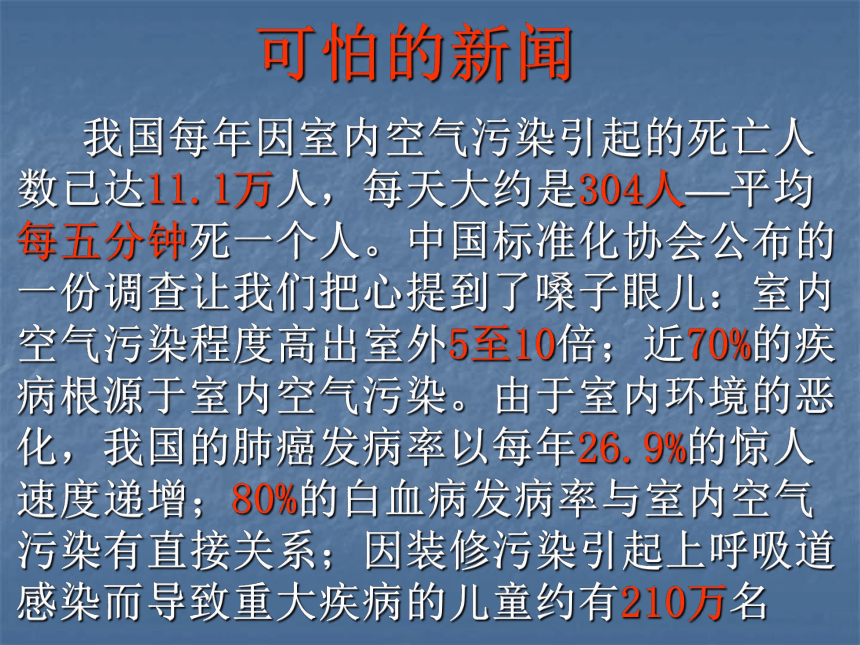 可怕的新闻

我国每年因室内空气污染引起的死亡人数已达11.1万人，每天大约是304人—平均每五分钟死一个人。中国标准化协会公布的一份调查让我们把心提到了嗓子眼儿：室内空气污染程度高出室外5至10倍；近70%的疾病根源于室内空气污染。由于室内环境的恶化，我国的肺癌发病率以每年26.9%的惊人速度递增；80%的白血病发病率与室内空气污染有直接关系；因装修污染引起上呼吸道感染而导致重大疾病的儿童约有210万名